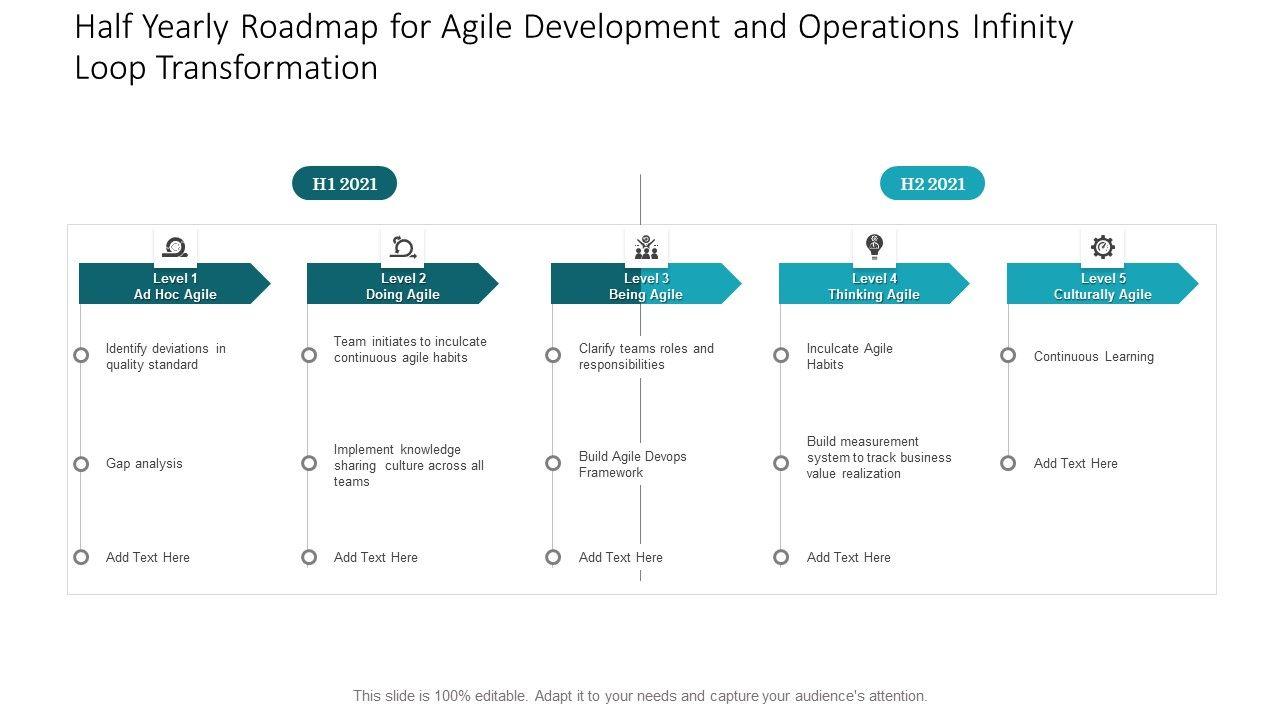 Half Yearly Roadmap for Agile Development and Operations Infinity Loop Transformation

H1 2021

H2 2021

Level 1
Ad Hoc Agile

Identify deviations in quality standard

Gap analysis

Add Text Here

Level 2
Doing Agile

Team initiates to inculcate continuous agile habits

Implement knowledge sharing culture across all teams

Add Text Here

Level 3
Being Agile

Clarify teams roles and responsibilities

Build Agile Devops Framework

Add Text Here

Level 4
Thinking Agile

Inculcate Agile Habits

Build measurement system to track business value realization

Add Text Here

Level 5
Culturally Agile

Continuous Learning

Add Text Here

This slide is 100% editable. Adapt it to your needs and capture your audience's attention.